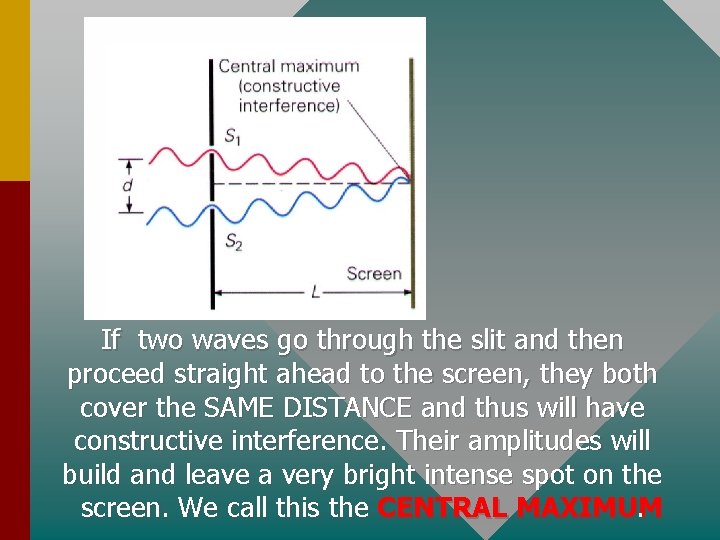 Central maximum (constructive interference)

$S_1$

$d$

$S_2$

Screen

$L$

If two waves go through the slit and then proceed straight ahead to the screen, they both cover the SAME DISTANCE and thus will have constructive interference. Their amplitudes will build and leave a very bright intense spot on the screen. We call this the CENTRAL MAXIMUM.